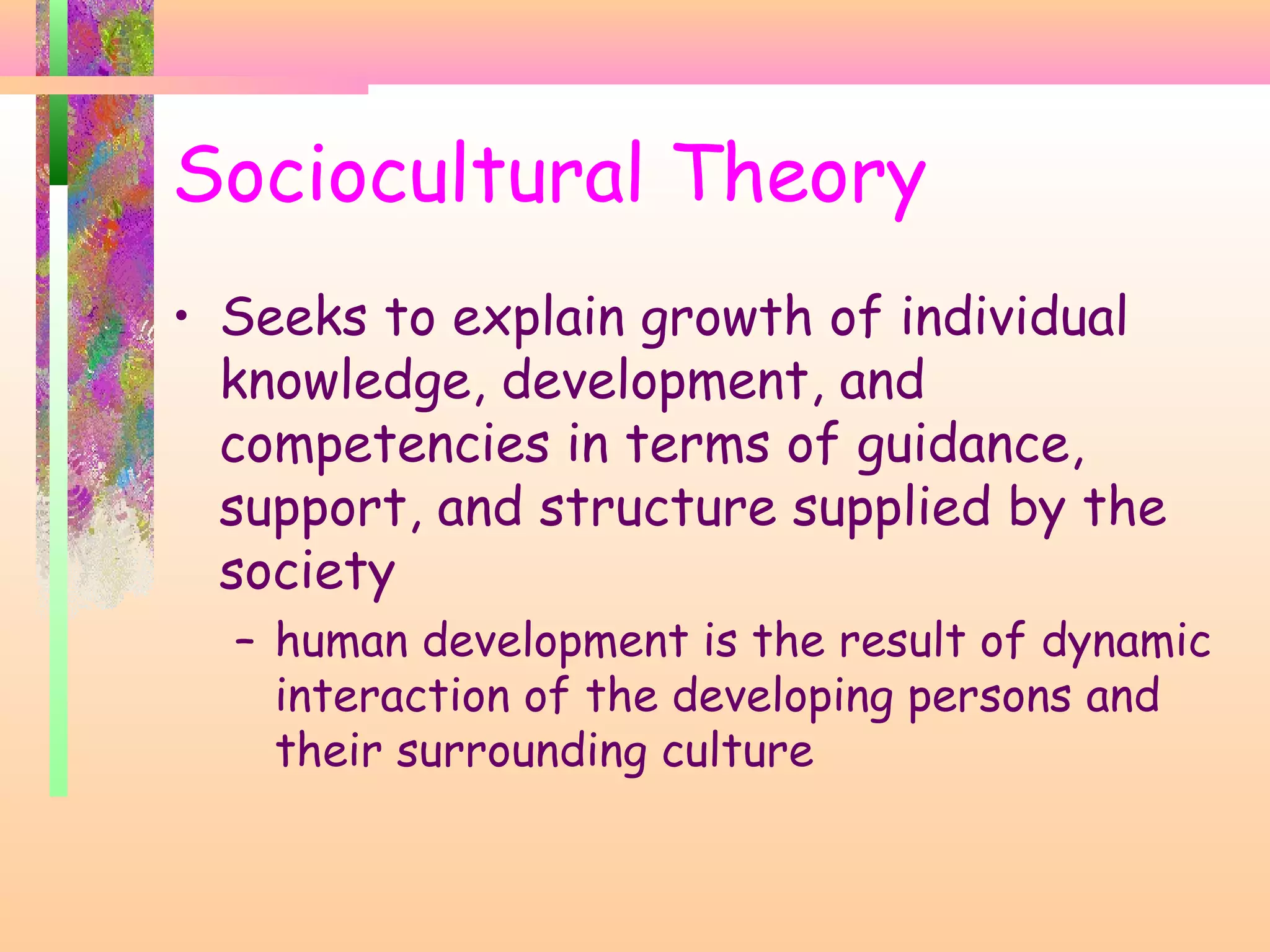 Sociocultural Theory

• Seeks to explain growth of individual knowledge, development, and competencies in terms of guidance, support, and structure supplied by the society

– human development is the result of dynamic interaction of the developing persons and their surrounding culture